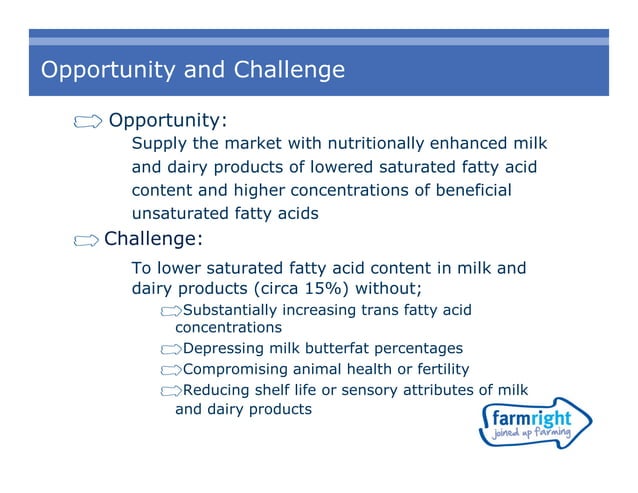 Opportunity and Challenge

Opportunity:

Supply the market with nutritionally enhanced milk and dairy products of lowered saturated fatty acid content and higher concentrations of beneficial unsaturated fatty acids

Challenge:

To lower saturated fatty acid content in milk and dairy products (circa 15%) without;

Substantially increasing trans fatty acid concentrations

Depressing milk butterfat percentages

Compromising animal health or fertility

Reducing shelf life or sensory attributes of milk and dairy products

farmright
joined up farming